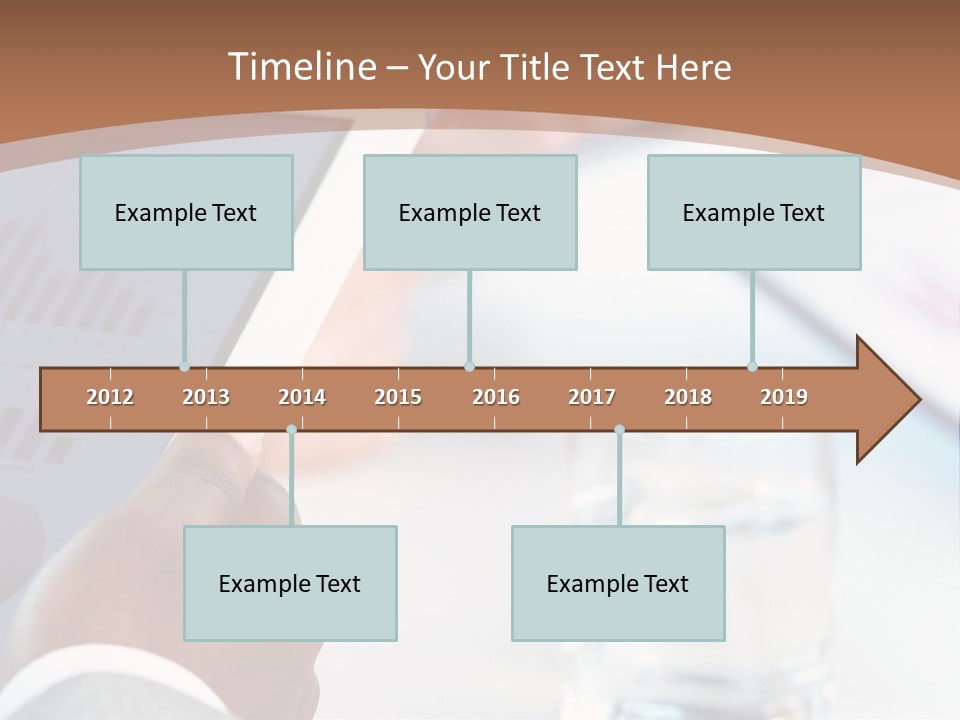 Timeline – Your Title Text Here

Example Text

Example Text

Example Text

2012 2013 2014 2015 2016 2017 2018 2019

Example Text

Example Text